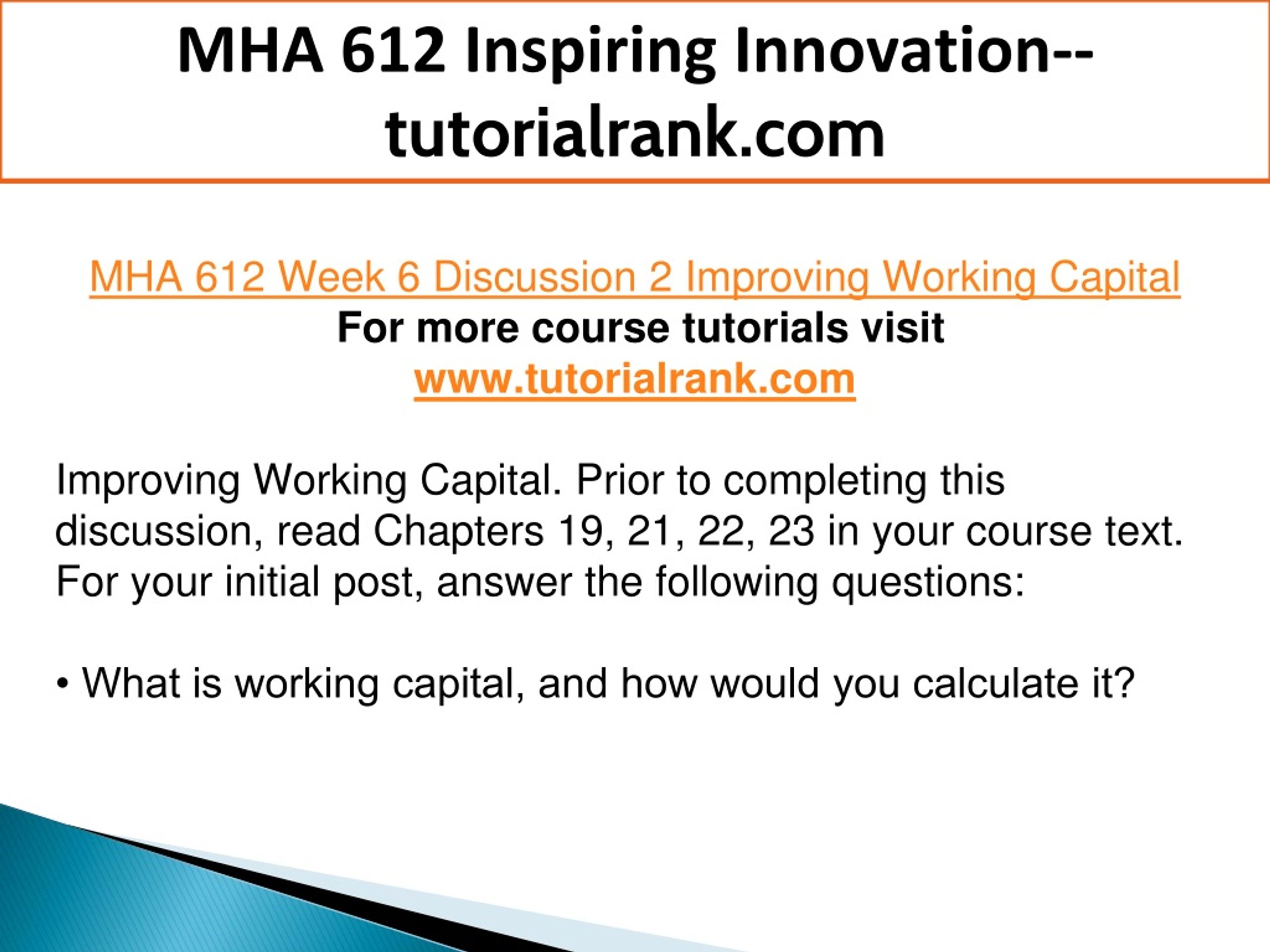 MHA 612 Inspiring Innovation--tutorialrank.com

MHA 612 Week 6 Discussion 2 Improving Working Capital
For more course tutorials visit
www.tutorialrank.com

Improving Working Capital. Prior to completing this discussion, read Chapters 19, 21, 22, 23 in your course text. For your initial post, answer the following questions:

• What is working capital, and how would you calculate it?